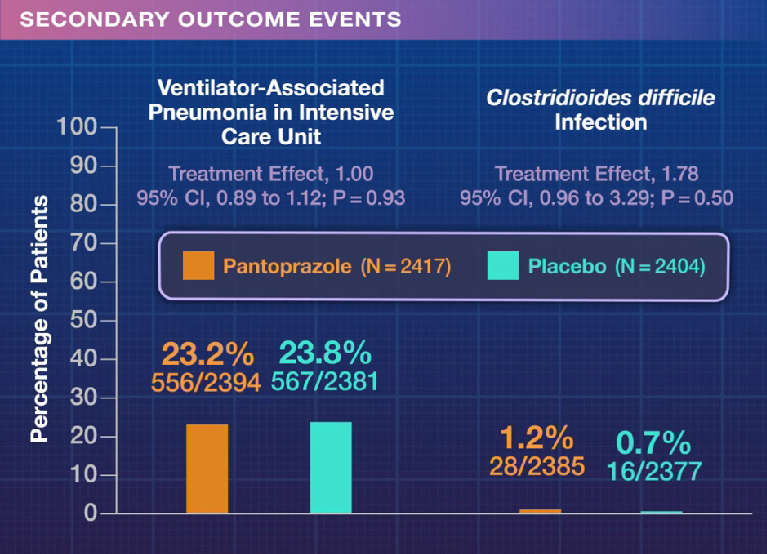 SECONDARY OUTCOME EVENTS

Ventilator-Associated Pneumonia in Intensive Care Unit

Treatment Effect, 1.00
95% CI, 0.89 to 1.12; P = 0.93

Clostridioides difficile Infection

Treatment Effect, 1.78
95% CI, 0.96 to 3.29; P = 0.50

Pantoprazole (N = 2417)
Placebo (N = 2404)

Percentage of Patients

100
90
80
70
60
50
40
30
20
10
0

23.2%
556/2394

23.8%
567/2381

1.2%
28/2385

0.7%
16/2377